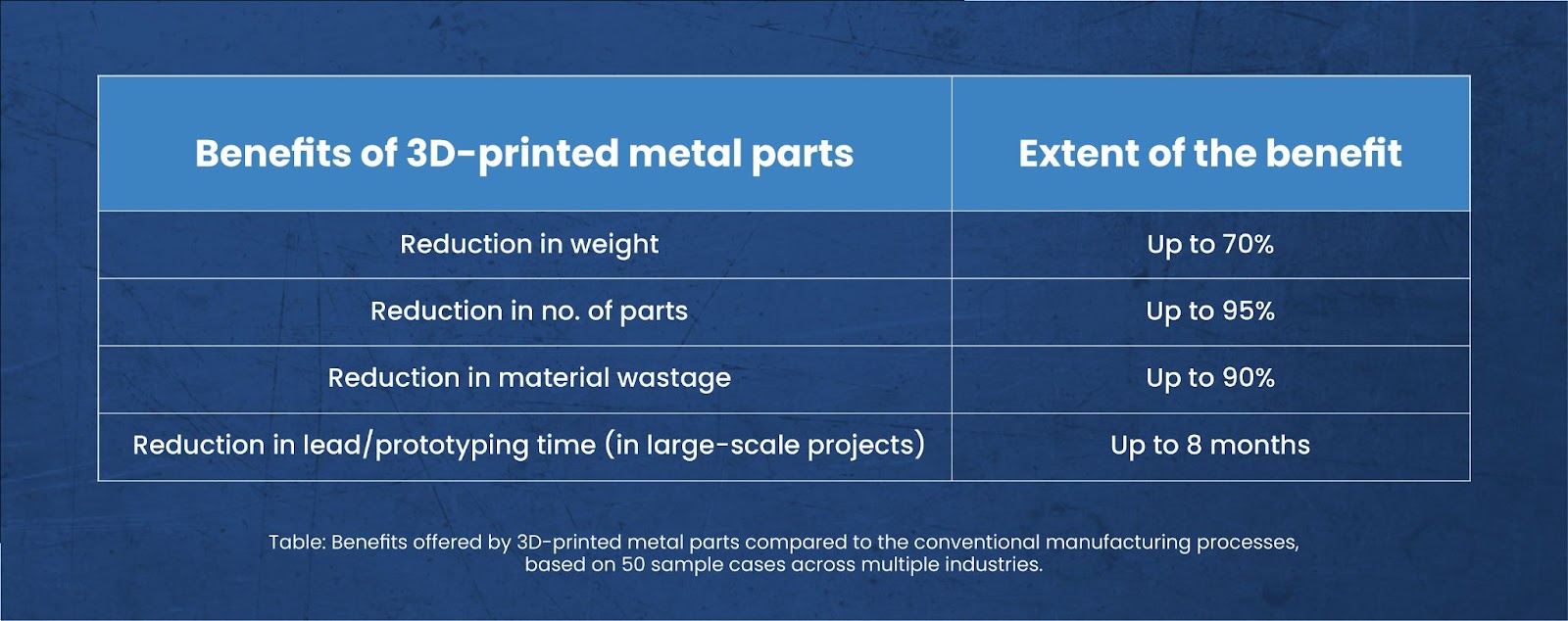 | Benefits of 3D-printed metal parts | Extent of the benefit |
|---|---|
| Reduction in weight | Up to 70% |
| Reduction in no. of parts | Up to 95% |
| Reduction in material wastage | Up to 90% |
| Reduction in lead/prototyping time (in large-scale projects) | Up to 8 months |

Table: Benefits offered by 3D-printed metal parts compared to the conventional manufacturing processes, based on 50 sample cases across multiple industries.